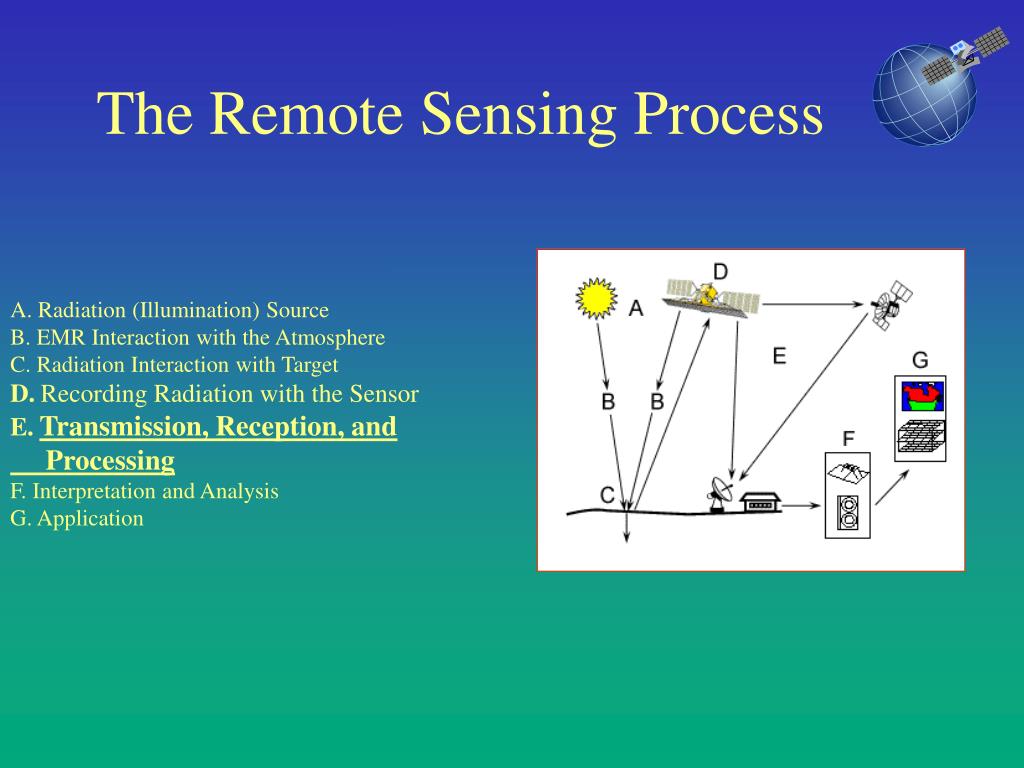 The Remote Sensing Process

A. Radiation (Illumination) Source
B. EMR Interaction with the Atmosphere
C. Radiation Interaction with Target
D. Recording Radiation with the Sensor
E. Transmission, Reception, and Processing
F. Interpretation and Analysis
G. Application

D
A
E
G
B B
F
C